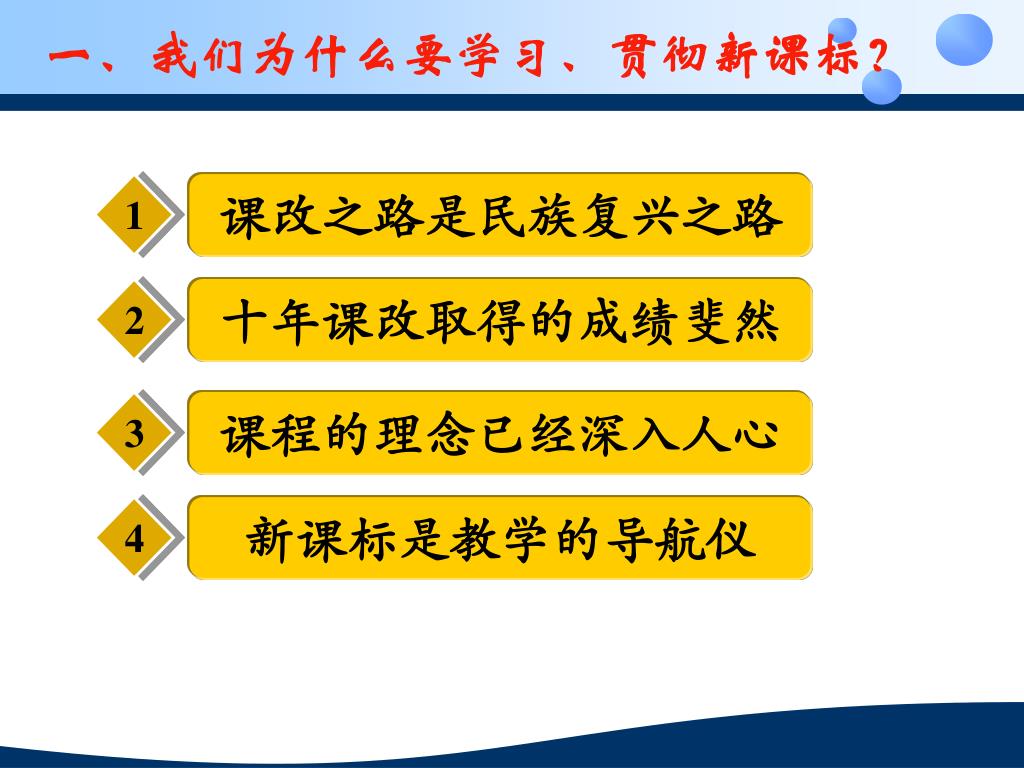 一、我们为什么要学习、贯彻新课标？

1 课改之路是民族复兴之路

2 十年课改取得的成绩斐然

3 课程的理念已经深入人心

4 新课标是教学的导航仪